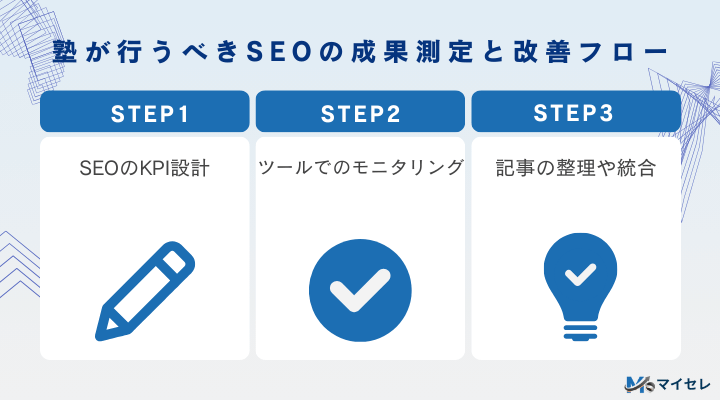 塾が行うべきSEOの成果測定と改善フロー

STEP1

SEOのKPI設計

STEP2

ツールでのモニタリング

STEP3

記事の整理や統合

マイセレ